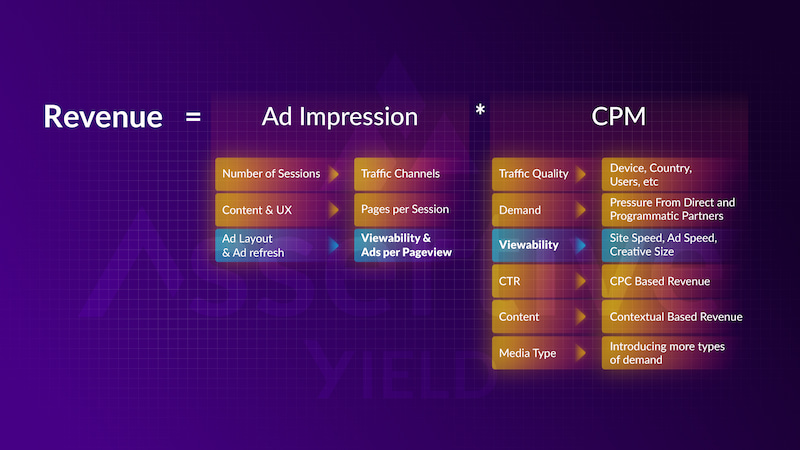 Revenue = Ad Impression * CPM

Number of Sessions
Traffic Channels
Content & UX
Pages per Session
Ad Layout & Ad refresh
Viewability & Ads per Pageview

Traffic Quality
Device, Country, Users, etc
Demand
Pressure From Direct and Programmatic Partners
Viewability
Site Speed, Ad Speed, Creative Size
CTR
CPC Based Revenue
Content
Contextual Based Revenue
Media Type
Introducing more types of demand

YIELD